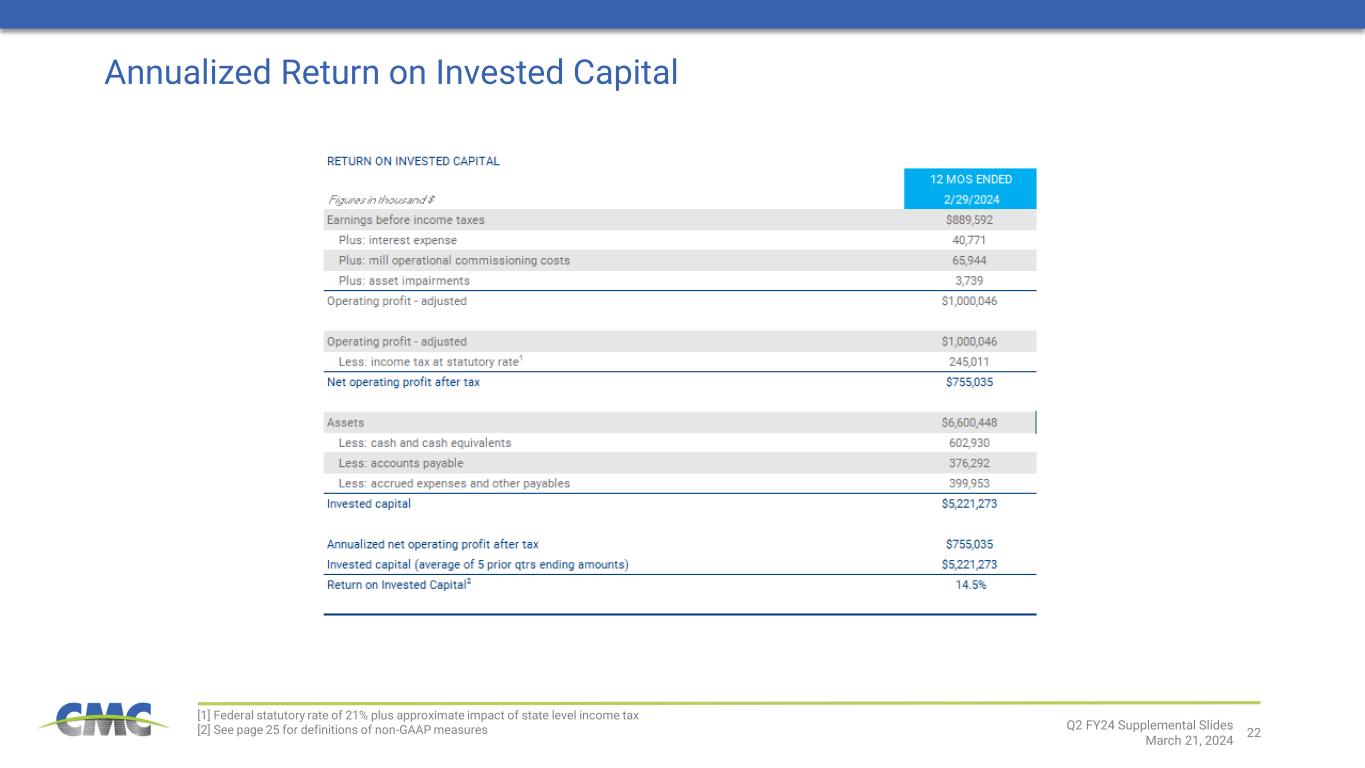 Annualized Return on Invested Capital

RETURN ON INVESTED CAPITAL

| Figures in thousand $ | 12 MOS ENDED 2/29/2024 |
|---|---|
| Earnings before income taxes | $889,592 |
| Plus: interest expense | 40,771 |
| Plus: mill operational commissioning costs | 65,944 |
| Plus: asset impairments | 3,739 |
| Operating profit - adjusted | $1,000,046 |
| | |
| Operating profit - adjusted | $1,000,046 |
| Less: income tax at statutory rate$^1$ | 245,011 |
| Net operating profit after tax | $755,035 |
| | |
| Assets | $6,600,448 |
| Less: cash and cash equivalents | 602,930 |
| Less: accounts payable | 376,292 |
| Less: accrued expenses and other payables | 399,953 |
| Invested capital | $5,221,273 |
| | |
| Annualized net operating profit after tax | $755,035 |
| Invested capital (average of 5 prior qtrs ending amounts) | $5,221,273 |
| Return on Invested Capital$^2$ | 14.5% |

CMC

[1] Federal statutory rate of 21% plus approximate impact of state level income tax
[2] See page 25 for definitions of non-GAAP measures

Q2 FY24 Supplemental Slides
March 21, 2024 22